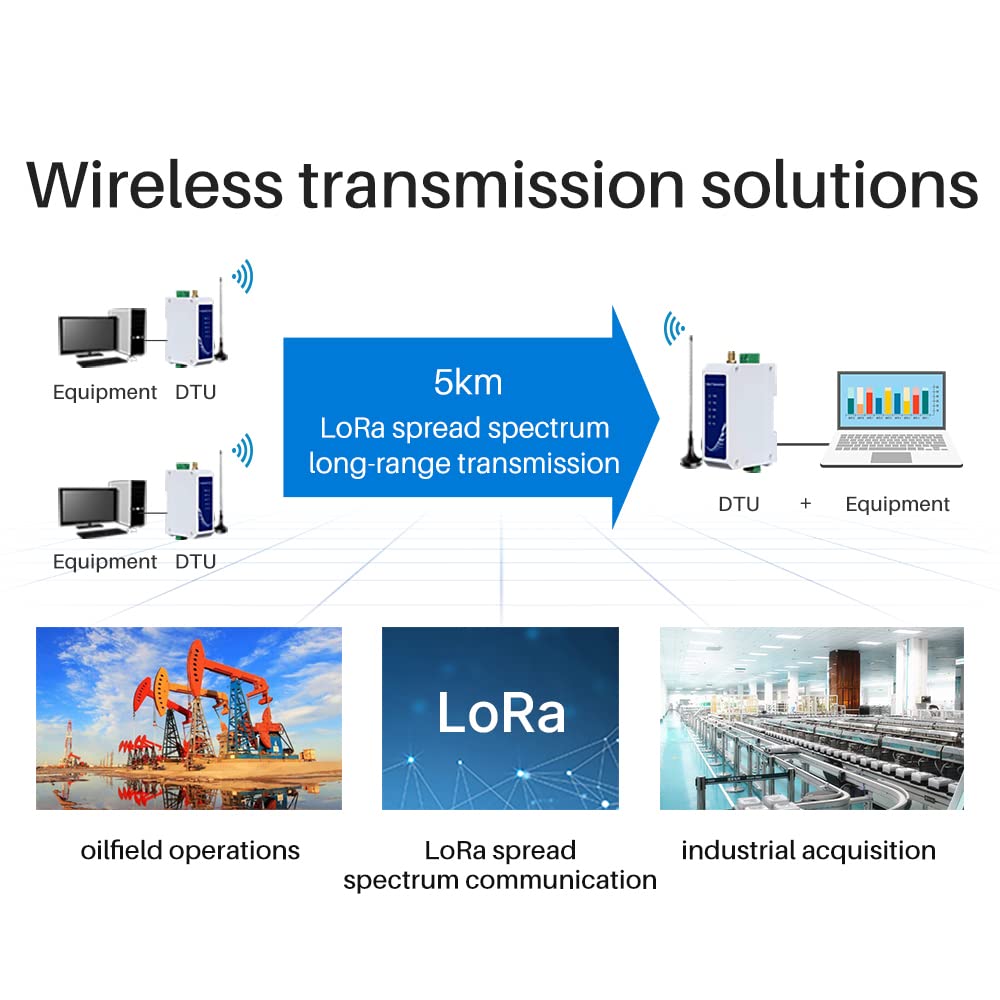 Wireless transmission solutions

Equipment DTU

Equipment DTU

5km
LoRa spread spectrum
long-range transmission

DTU + Equipment

LoRa

oilfield operations

LoRa spread spectrum communication

industrial acquisition